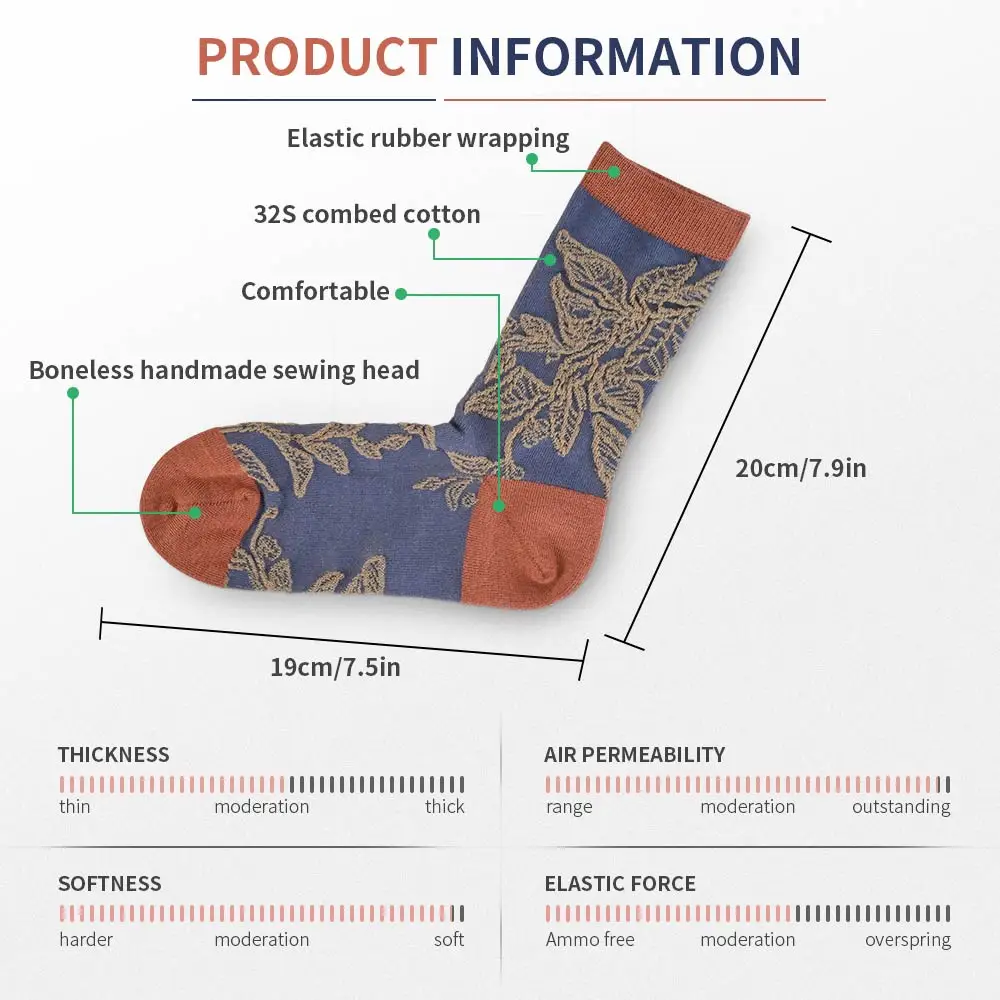 PRODUCT INFORMATION

Elastic rubber wrapping

32S combed cotton

Comfortable

Boneless handmade sewing head

20cm/7.9in

19cm/7.5in

THICKNESS
thin moderation thick

AIR PERMEABILITY
range moderation outstanding

SOFTNESS
harder moderation soft

ELASTIC FORCE
Ammo free moderation overspring